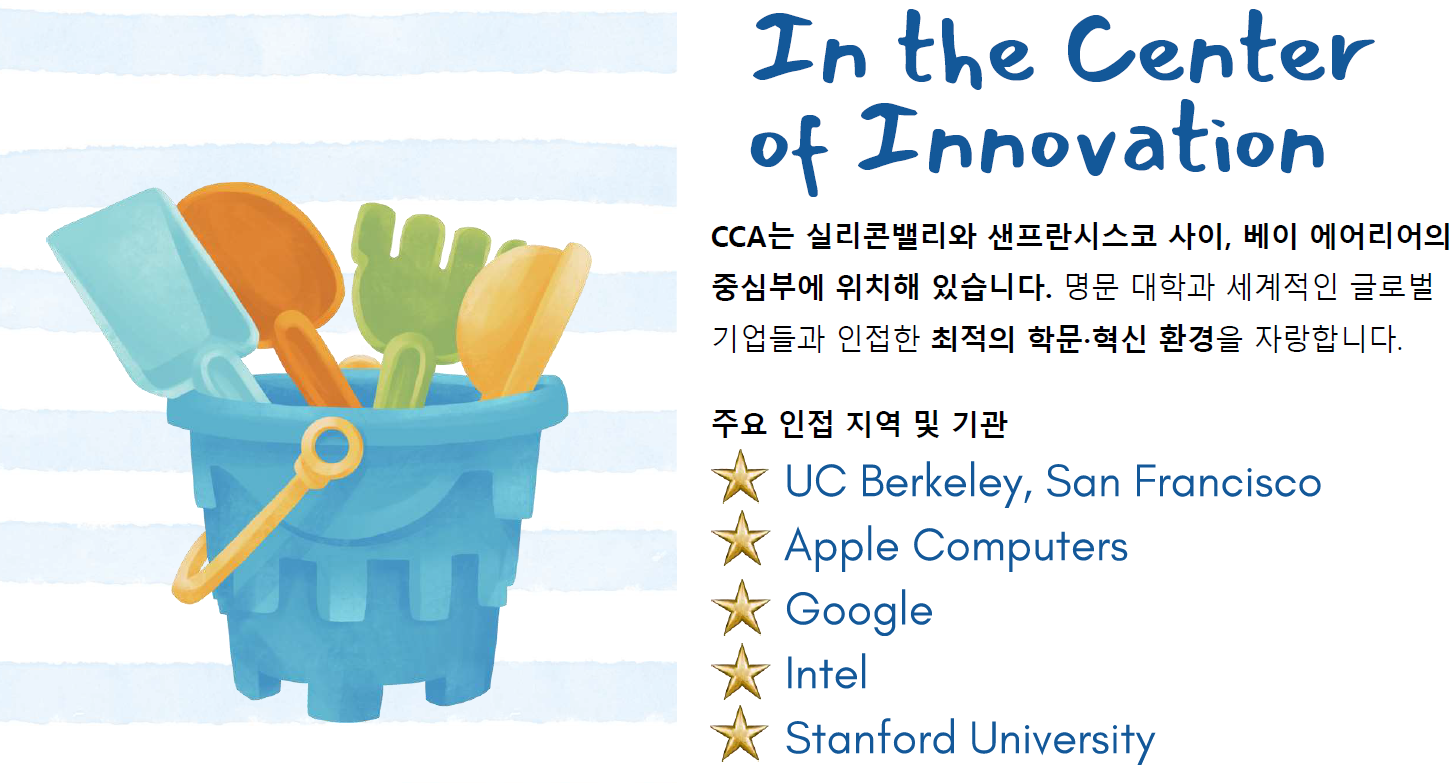 In the Center of Innovation

CCA는 실리콘밸리와 샌프란시스코 사이, 베이 에어리어의 중심부에 위치해 있습니다. 명문 대학과 세계적인 글로벌 기업들과 인접한 최적의 학문·혁신 환경을 자랑합니다.

주요 인접 지역 및 기관
UC Berkeley, San Francisco
Apple Computers
Google
Intel
Stanford University